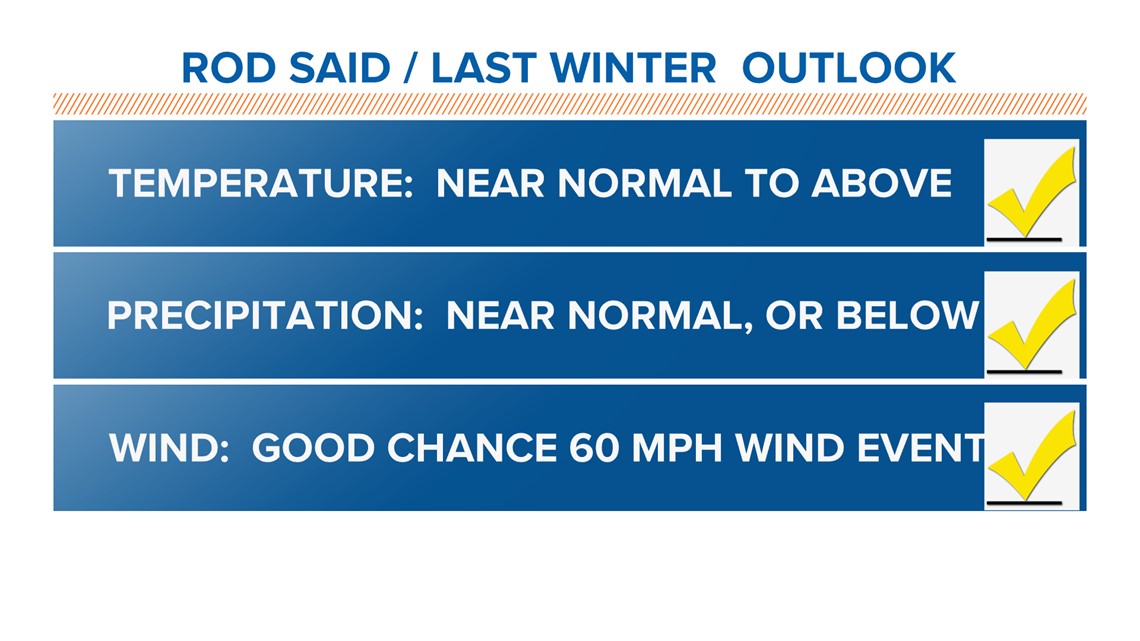 ROD SAID / LAST WINTER OUTLOOK

TEMPERATURE: NEAR NORMAL TO ABOVE

PRECIPITATION: NEAR NORMAL, OR BELOW

WIND: GOOD CHANCE 60 MPH WIND EVENT